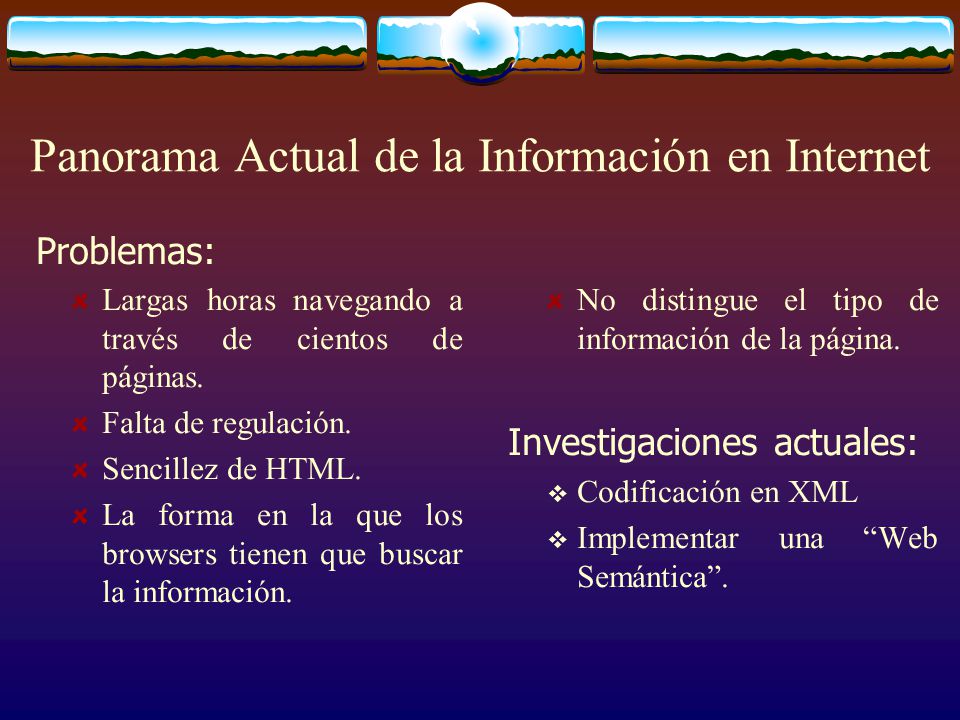 Panorama Actual de la Información en Internet

Problemas:

Largas horas navegando a través de cientos de páginas.

Falta de regulación.

Sencillez de HTML.

La forma en la que los browsers tienen que buscar la información.

No distingue el tipo de información de la página.

Investigaciones actuales:

Codificación en XML

Implementar una “Web Semántica”.